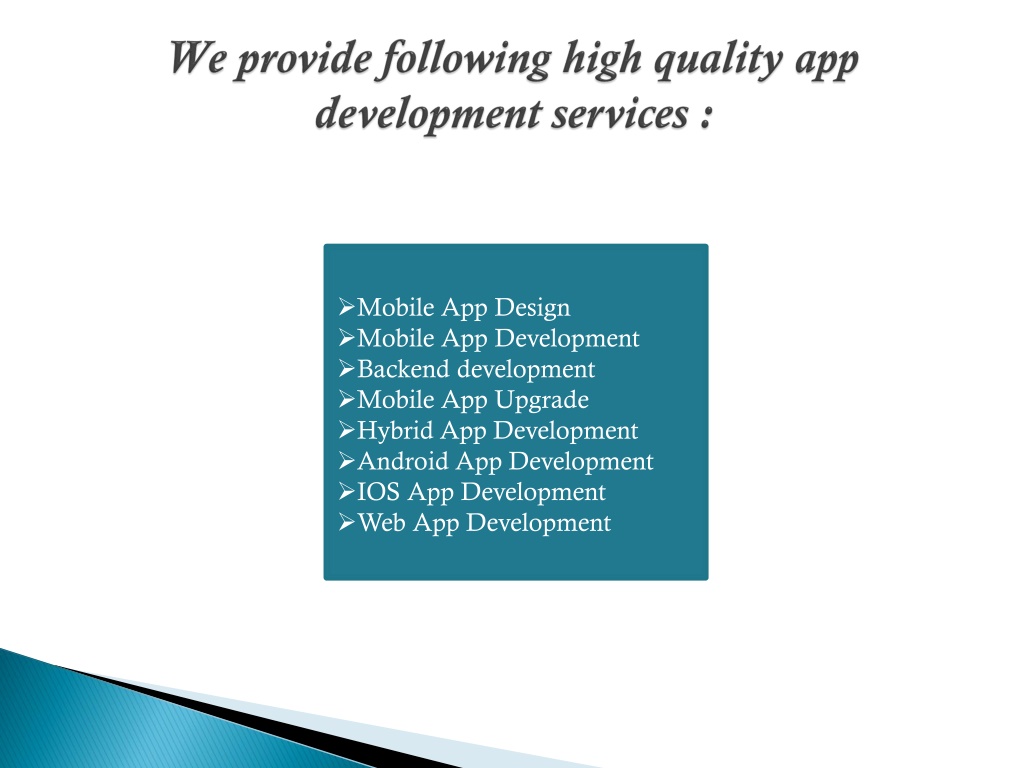 We provide following high quality app development services :

➢Mobile App Design
➢Mobile App Development
➢Backend development
➢Mobile App Upgrade
➢Hybrid App Development
➢Android App Development
➢IOS App Development
➢Web App Development